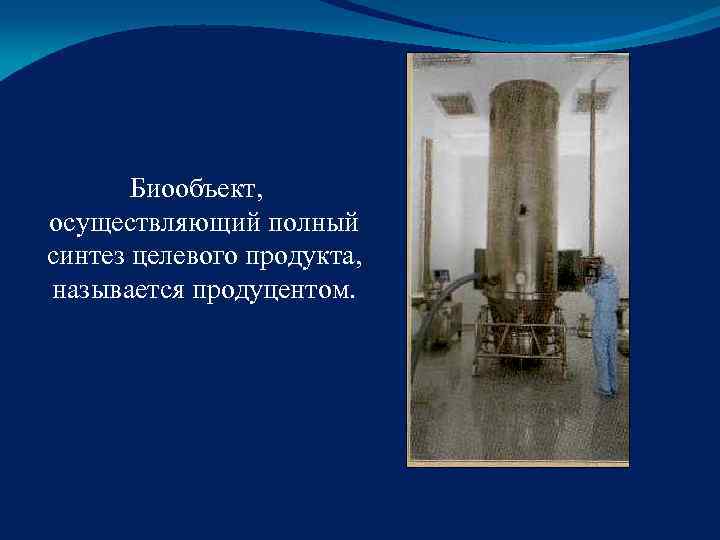 Биообъект, осуществляющий полный синтез целевого продукта, называется продуцентом.